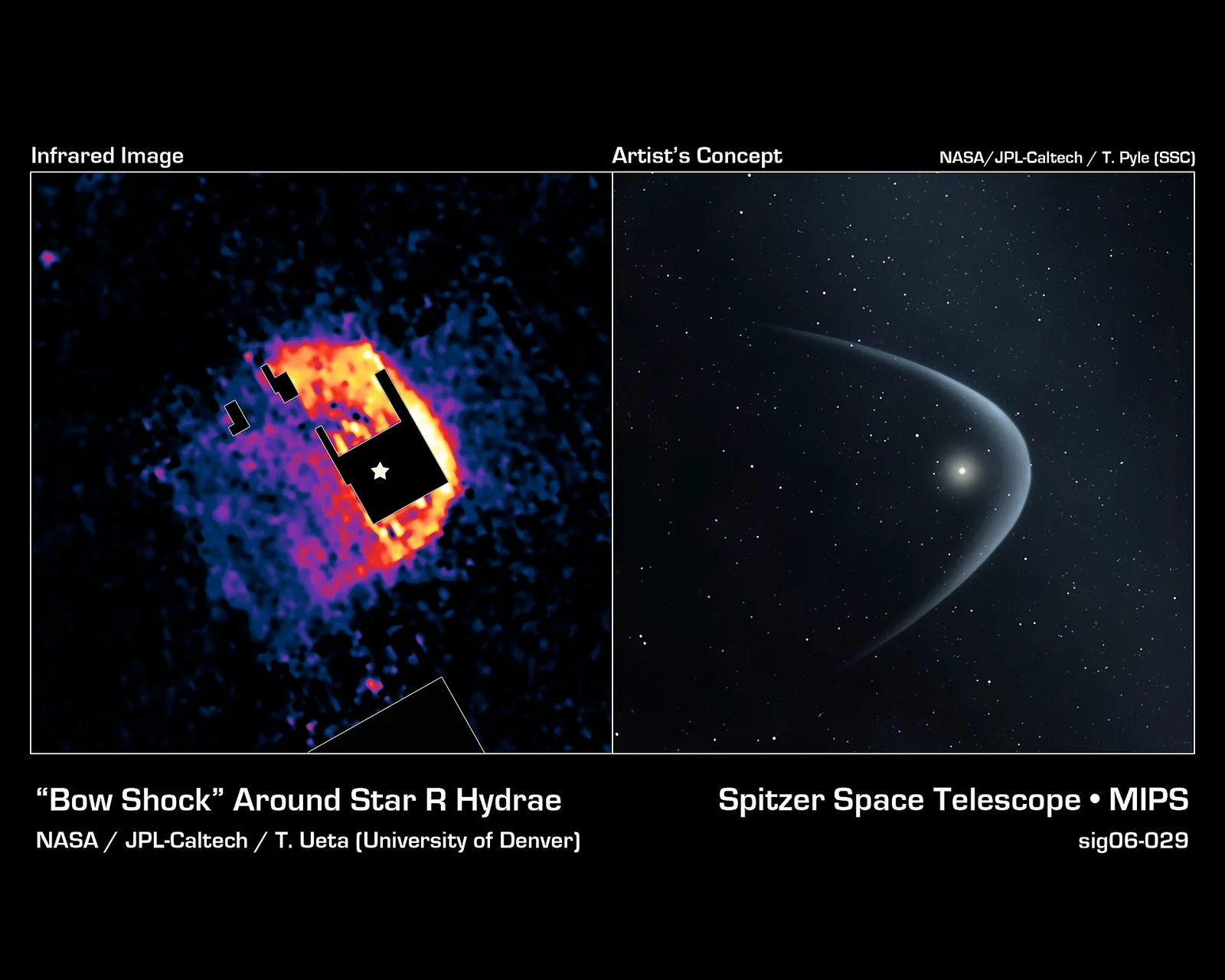 Infrared Image

Artist's Concept

NASA/JPL-Caltech / T. Pyle (SSC)

"Bow Shock" Around Star R Hydrae

NASA / JPL-Caltech / T. Ueta (University of Denver)

Spitzer Space Telescope • MIPS

sig06-029